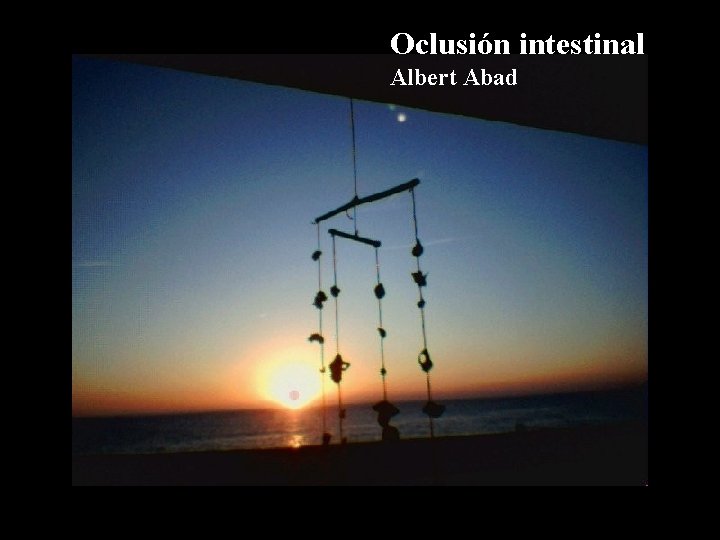 Oclusión intestinal
Albert Abad